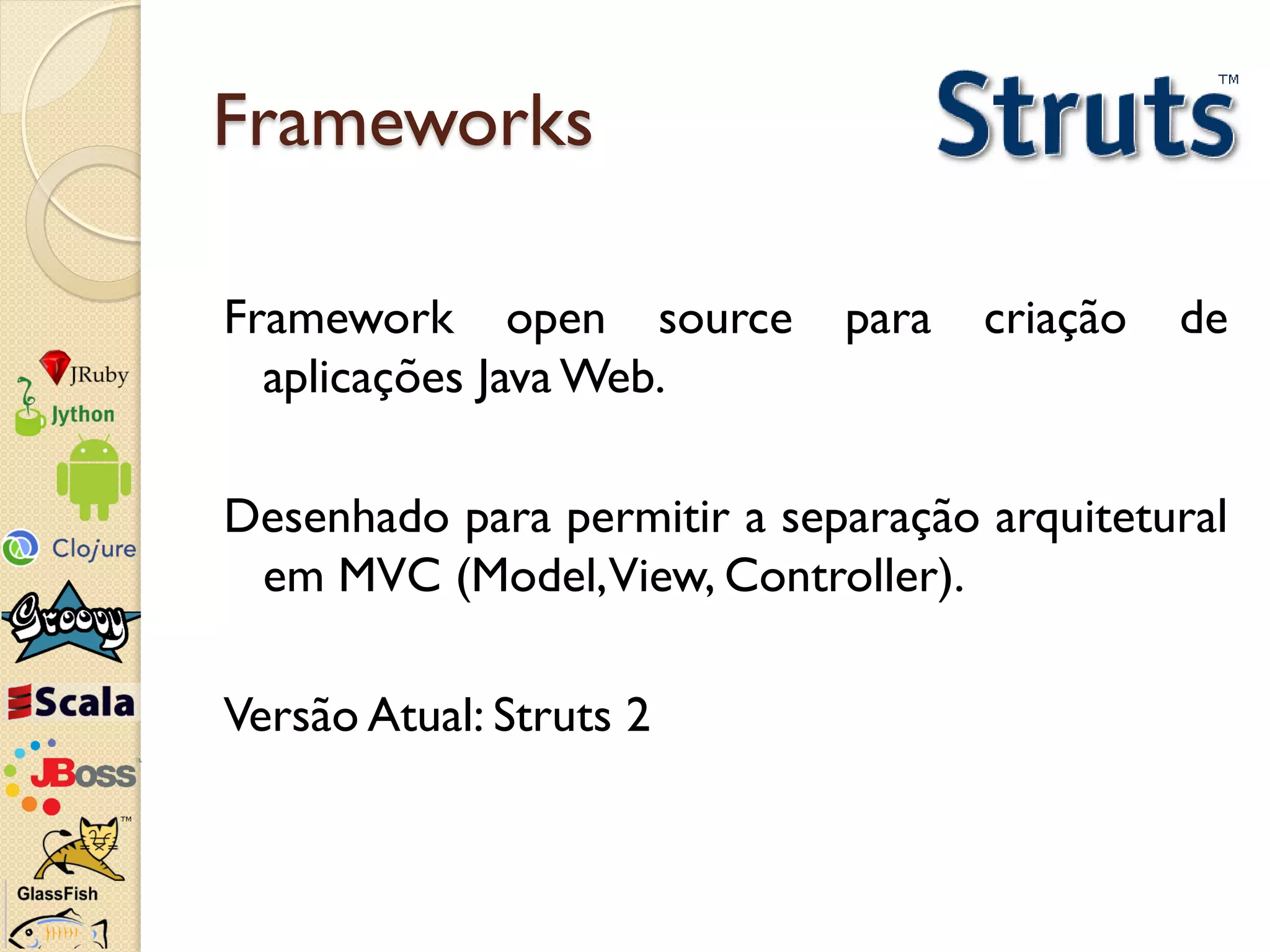 Frameworks

Struts™

Framework open source para criação de aplicações Java Web.

Desenhado para permitir a separação arquitetural em MVC (Model, View, Controller).

Versão Atual: Struts 2

JRuby
Jython
Clojure
Groovy
Scala
JBoss
™
GlassFish